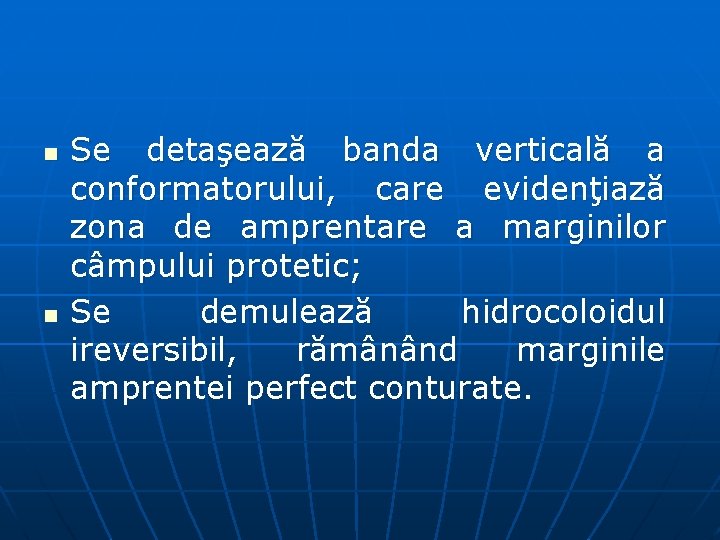 - Se detaşează banda verticală a conformatorului, care evidenţiază zona de amprentare a marginilor câmpului protetic;
- Se demulează hidrocoloidul ireversibil, rămânând marginile amprentei perfect conturate.